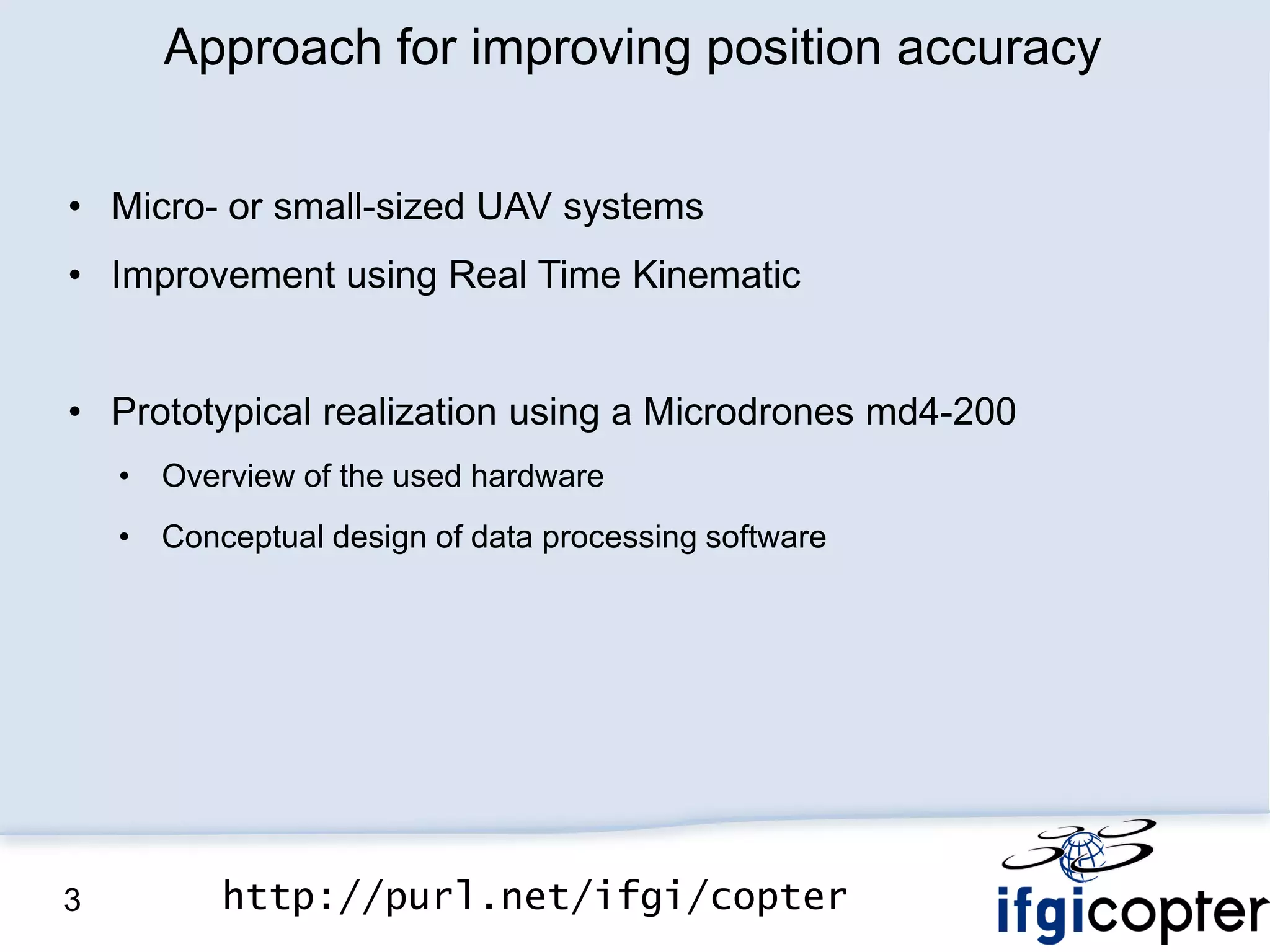 Approach for improving position accuracy

• Micro- or small-sized UAV systems
• Improvement using Real Time Kinematic

• Prototypical realization using a Microdrones md4-200
  • Overview of the used hardware
  • Conceptual design of data processing software

3 http://purl.net/ifgi/copter

ifgicopter